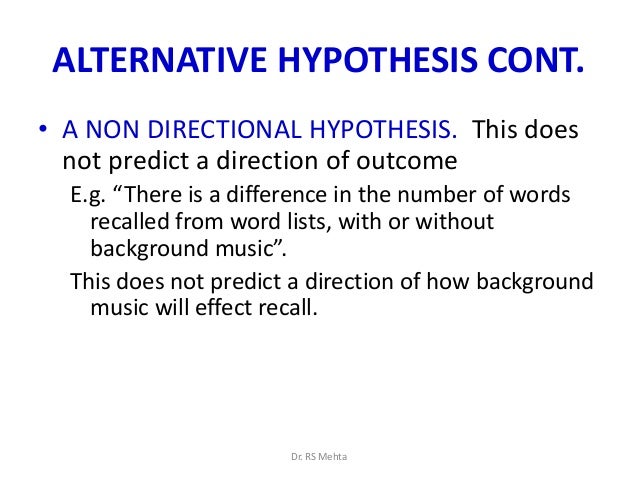 ALTERNATIVE HYPOTHESIS CONT.

• A NON DIRECTIONAL HYPOTHESIS. This does not predict a direction of outcome

E.g. “There is a difference in the number of words recalled from word lists, with or without background music”.

This does not predict a direction of how background music will effect recall.

Dr. RS Mehta